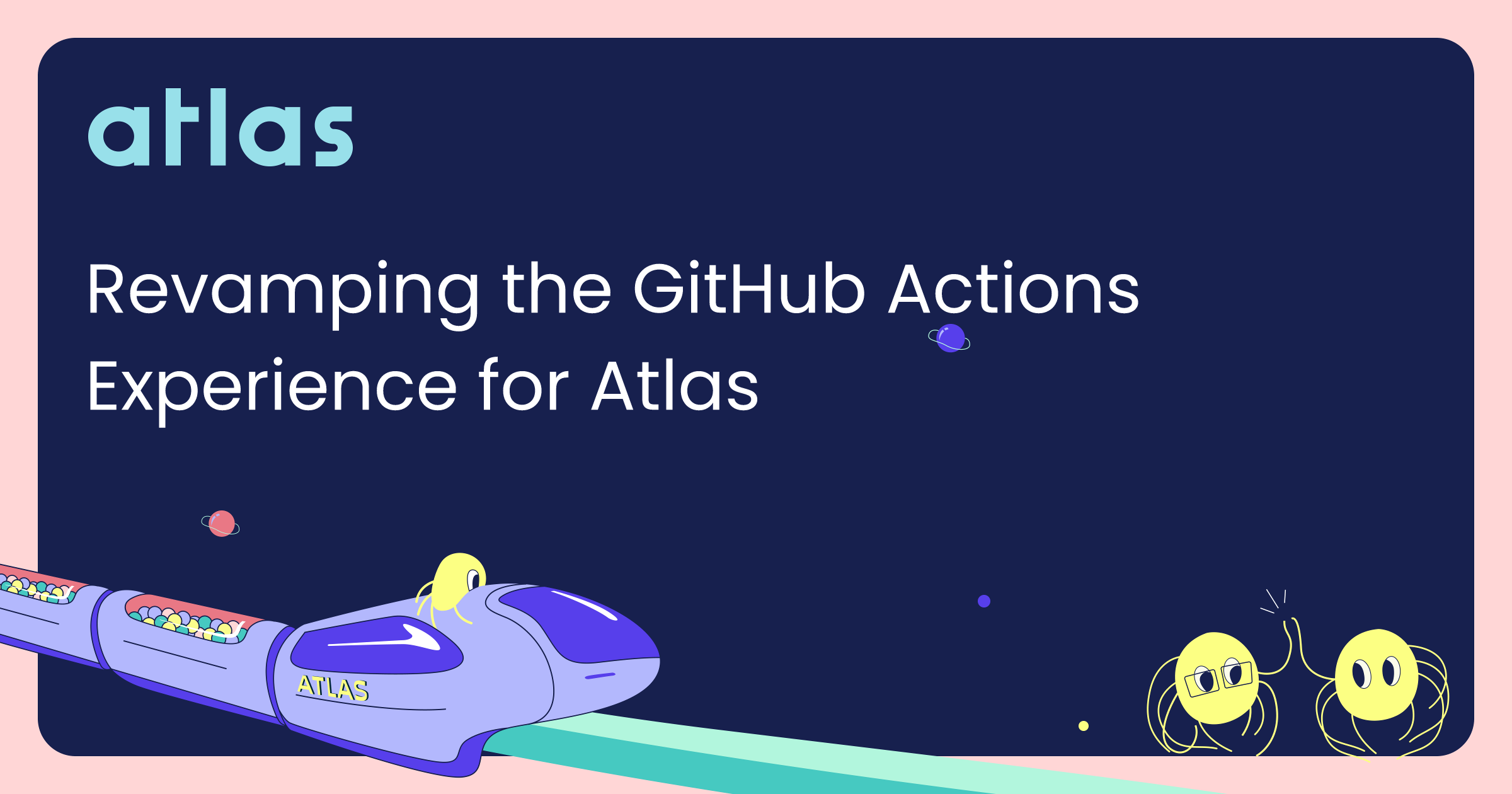 atlas

Revamping the GitHub Actions Experience for Atlas

ATLAS